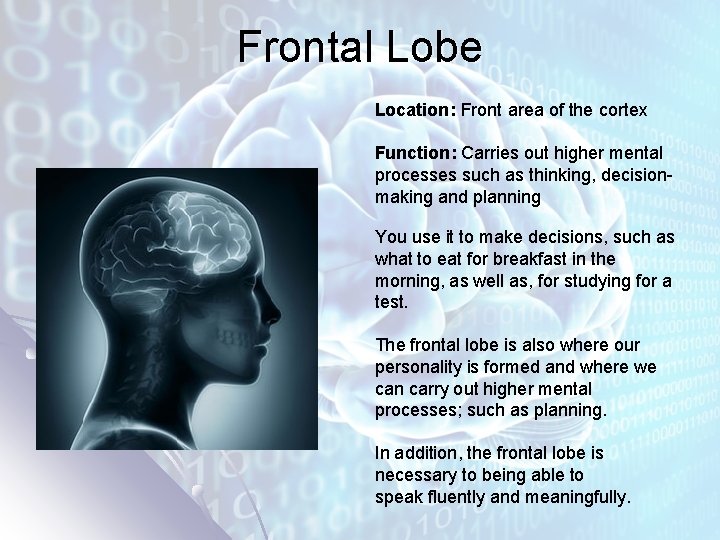 Frontal Lobe

Location: Front area of the cortex

Function: Carries out higher mental processes such as thinking, decision-making and planning

You use it to make decisions, such as what to eat for breakfast in the morning, as well as, for studying for a test.

The frontal lobe is also where our personality is formed and where we can carry out higher mental processes; such as planning.

In addition, the frontal lobe is necessary to being able to speak fluently and meaningfully.